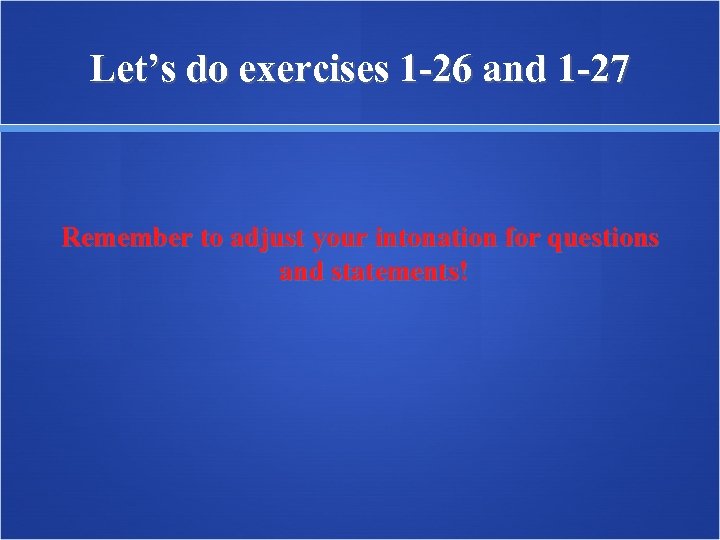 Let’s do exercises 1-26 and 1-27

Remember to adjust your intonation for questions and statements!